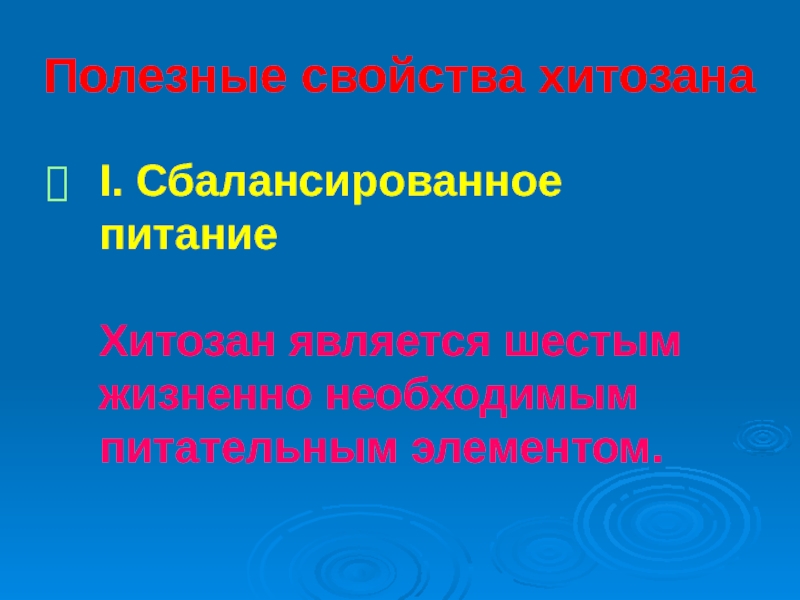 Полезные свойства хитозана

I. Сбалансированное питание

Хитозан является шестым жизненно необходимым питательным элементом.